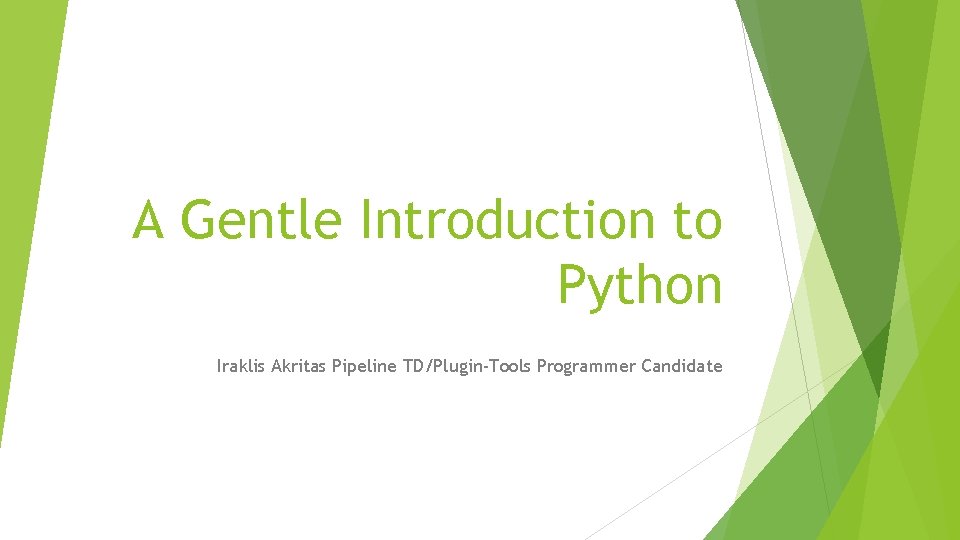 A Gentle Introduction to Python

Iraklis Akritas Pipeline TD/Plugin-Tools Programmer Candidate